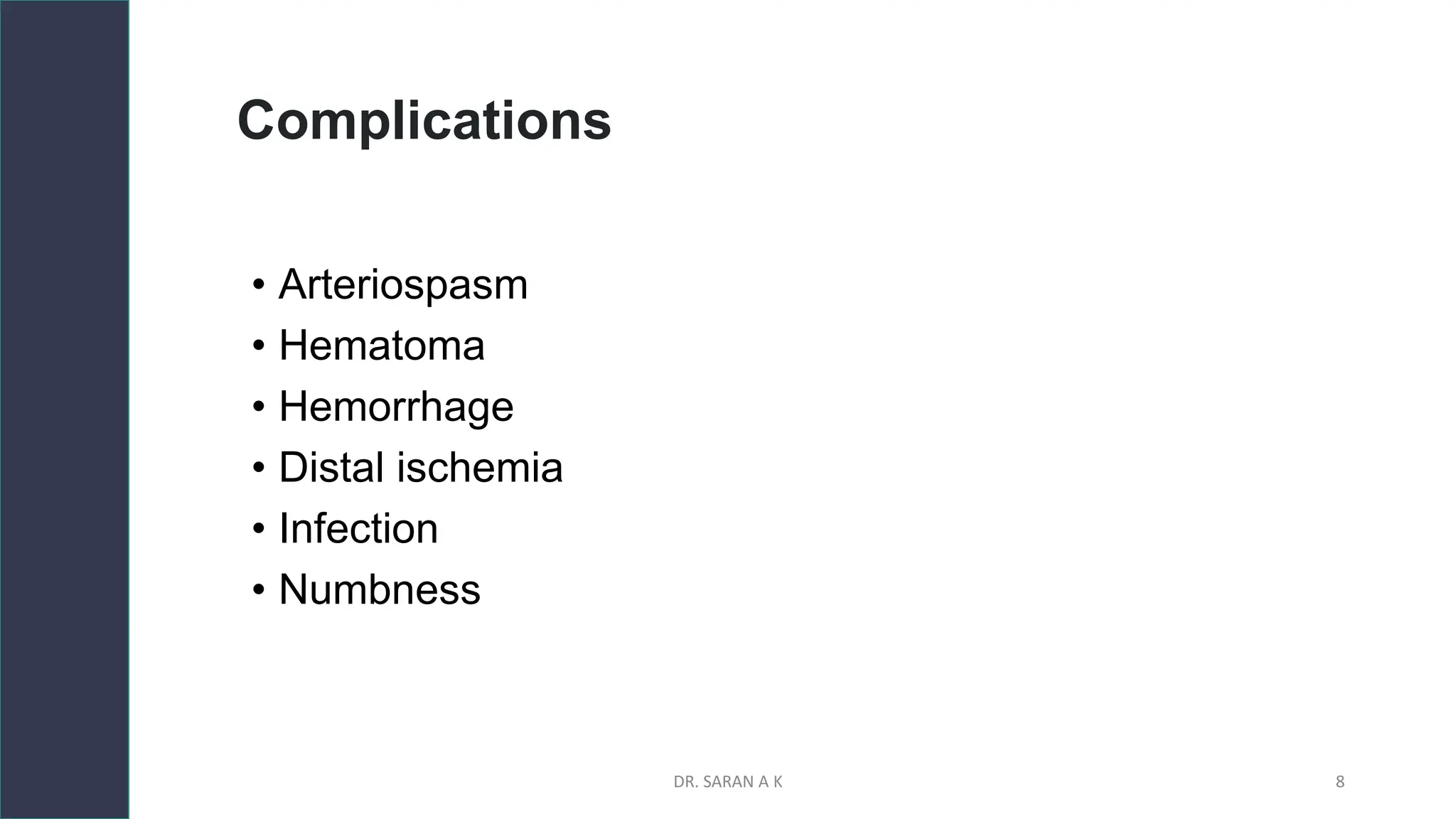 Complications

• Arteriospasm
• Hematoma
• Hemorrhage
• Distal ischemia
• Infection
• Numbness

DR. SARAN A K

8